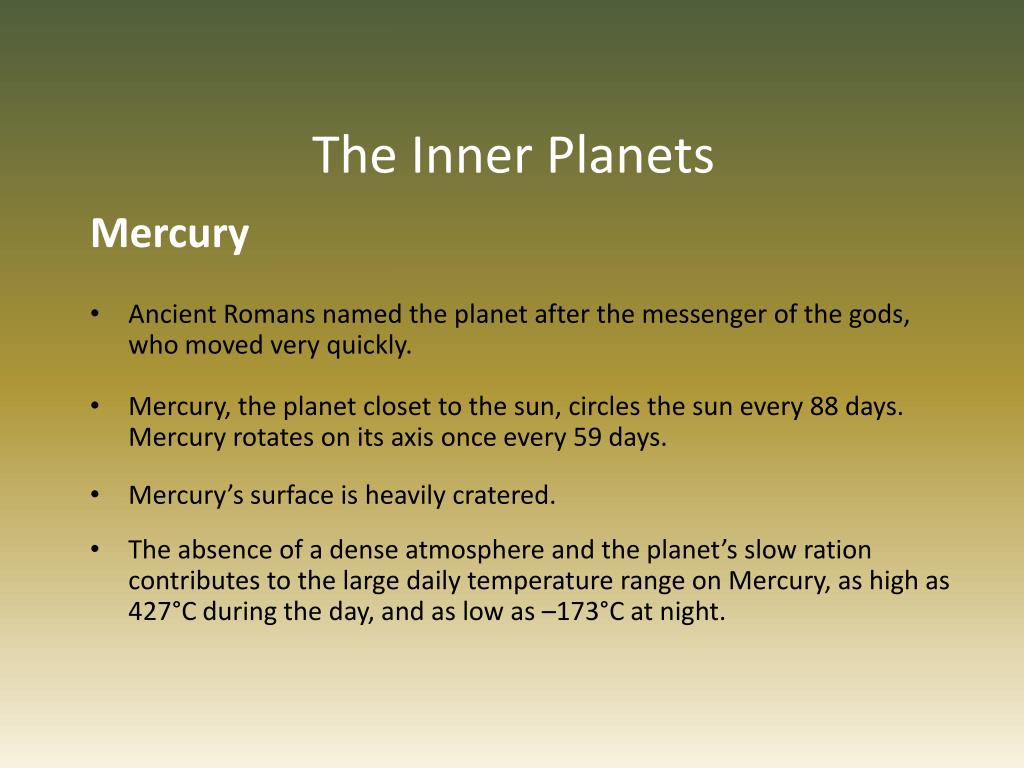 The Inner Planets

Mercury

• Ancient Romans named the planet after the messenger of the gods, who moved very quickly.

• Mercury, the planet closet to the sun, circles the sun every 88 days. Mercury rotates on its axis once every 59 days.

• Mercury’s surface is heavily cratered.

• The absence of a dense atmosphere and the planet’s slow ration contributes to the large daily temperature range on Mercury, as high as 427°C during the day, and as low as –173°C at night.